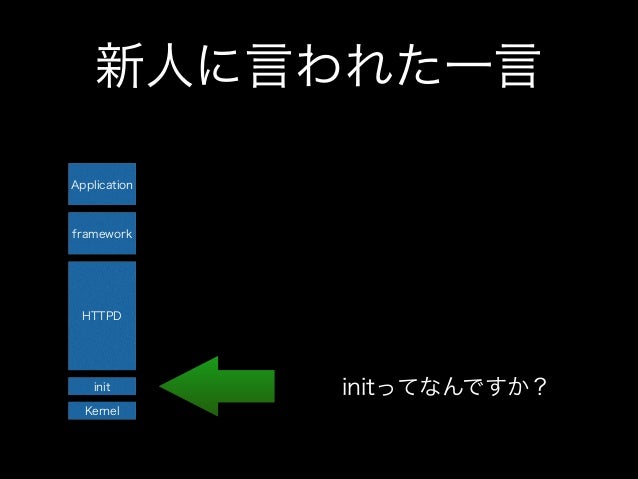 新人に言われた一言

Application

framework

HTTPD

init

Kernel

initってなんですか？